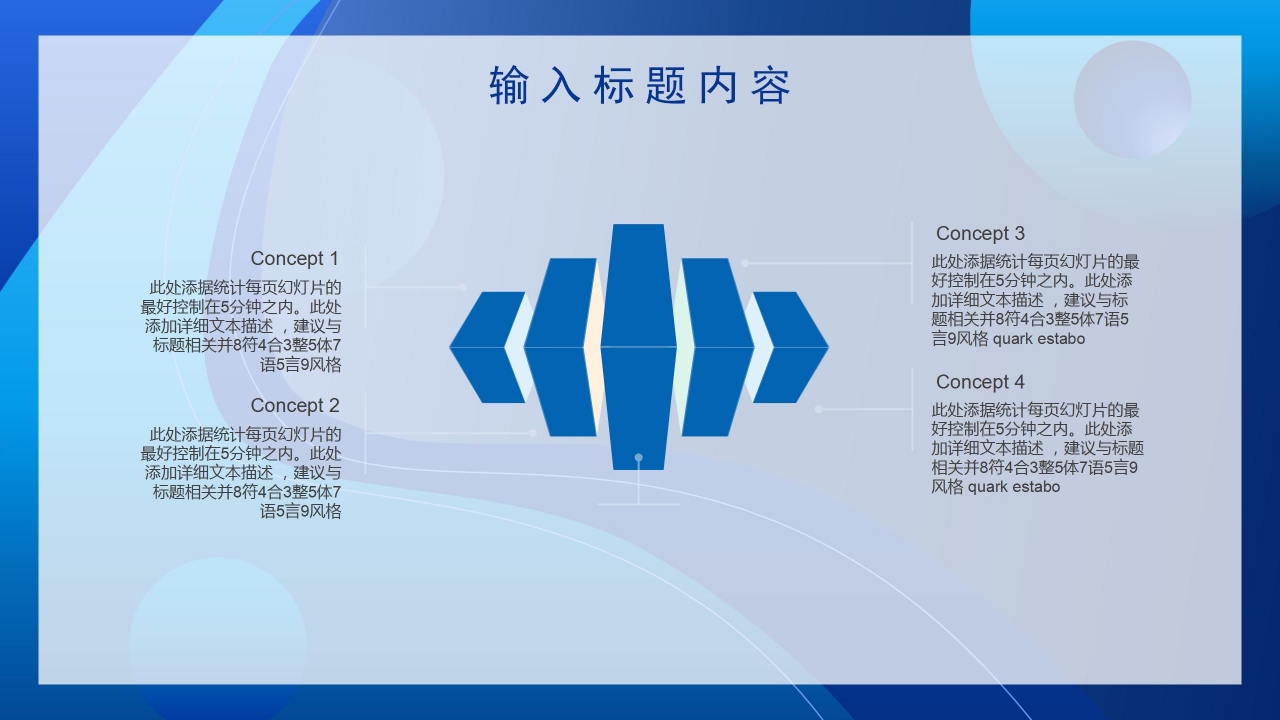 输入标题内容

Concept 1

此处添据统计每页幻灯片的最好控制在5分钟之内。此处添加详细文本描述 ，建议与标题相关并8符4合3整5体7语5言9风格

Concept 2

此处添据统计每页幻灯片的最好控制在5分钟之内。此处添加详细文本描述 ，建议与标题相关并8符4合3整5体7语5言9风格

Concept 3

此处添据统计每页幻灯片的最好控制在5分钟之内。此处添加详细文本描述 ，建议与标题相关并8符4合3整5体7语5言9风格 quark estabo

Concept 4

此处添据统计每页幻灯片的最好控制在5分钟之内。此处添加详细文本描述 ，建议与标题相关并8符4合3整5体7语5言9风格 quark estabo